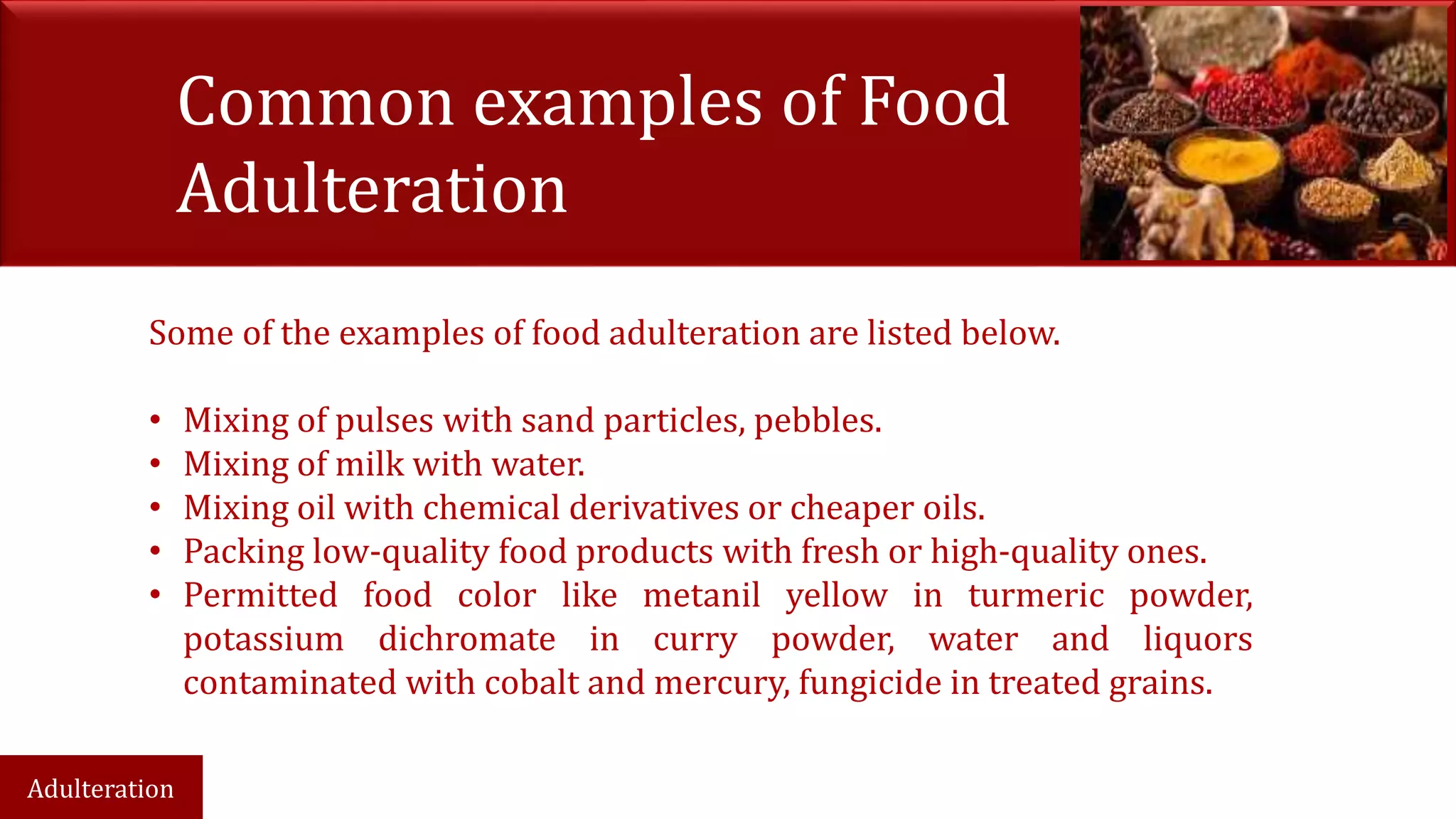 Common examples of Food Adulteration

Some of the examples of food adulteration are listed below.

• Mixing of pulses with sand particles, pebbles.
• Mixing of milk with water.
• Mixing oil with chemical derivatives or cheaper oils.
• Packing low-quality food products with fresh or high-quality ones.
• Permitted food color like metanil yellow in turmeric powder, potassium dichromate in curry powder, water and liquors contaminated with cobalt and mercury, fungicide in treated grains.

Adulteration